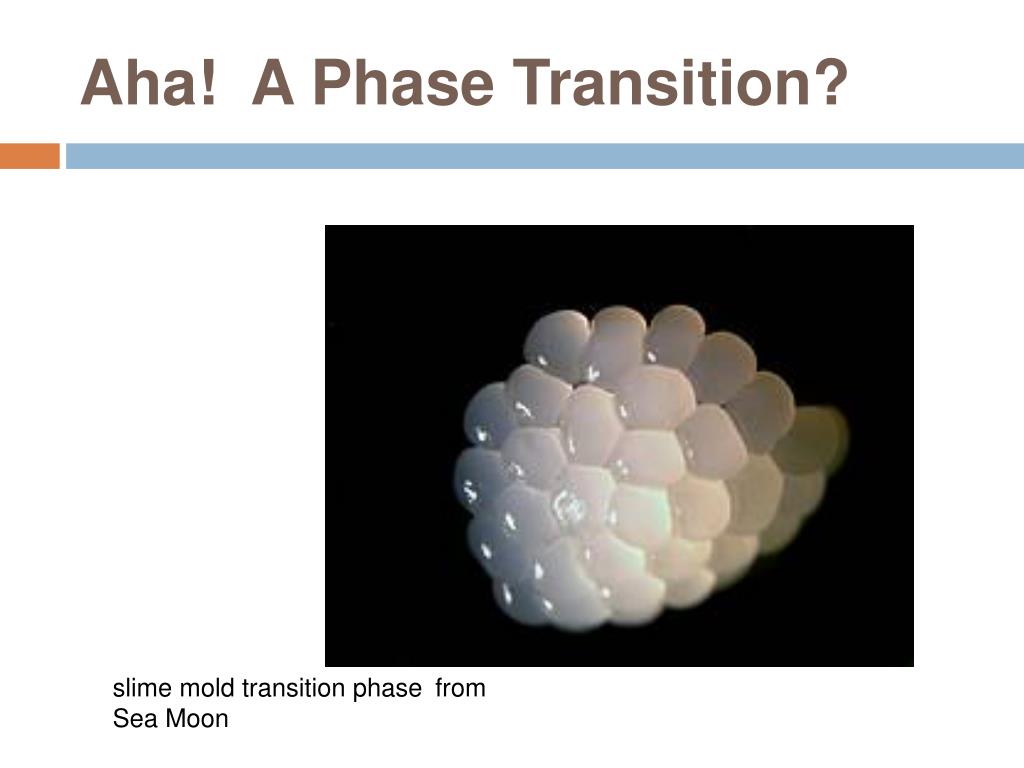 Aha!  A Phase Transition?

slime mold transition phase  from Sea Moon